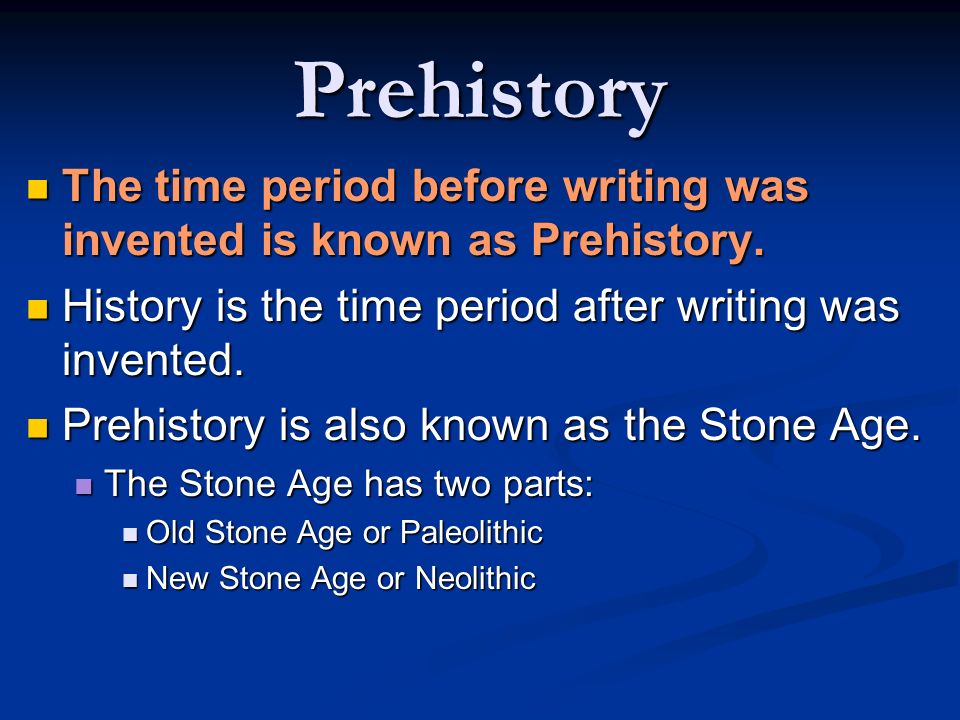 Prehistory

- The time period before writing was invented is known as Prehistory.
- History is the time period after writing was invented.
- Prehistory is also known as the Stone Age.
  - The Stone Age has two parts:
    - Old Stone Age or Paleolithic
    - New Stone Age or Neolithic